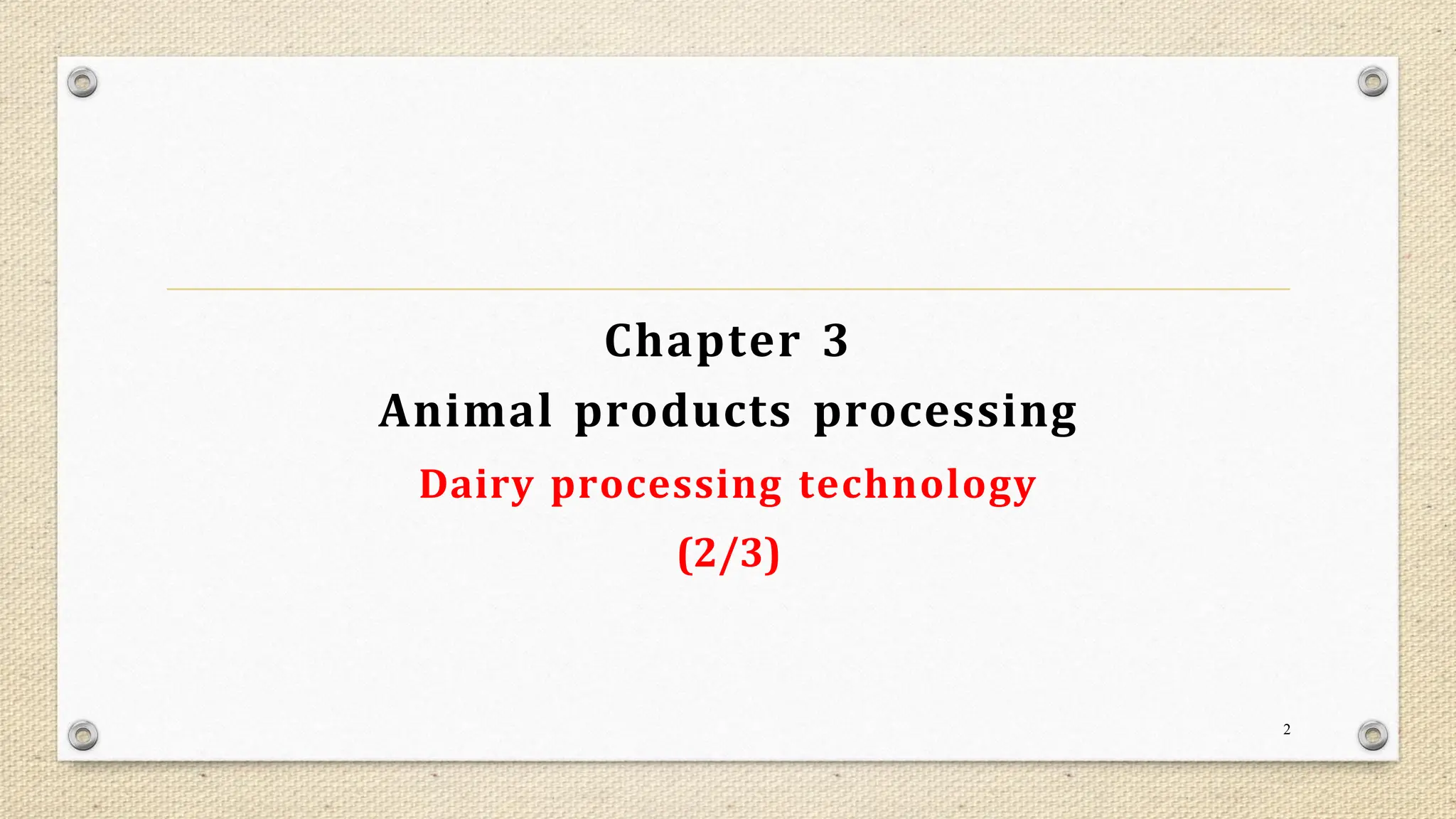 Chapter 3
Animal products processing
Dairy processing technology
(2/3)

2